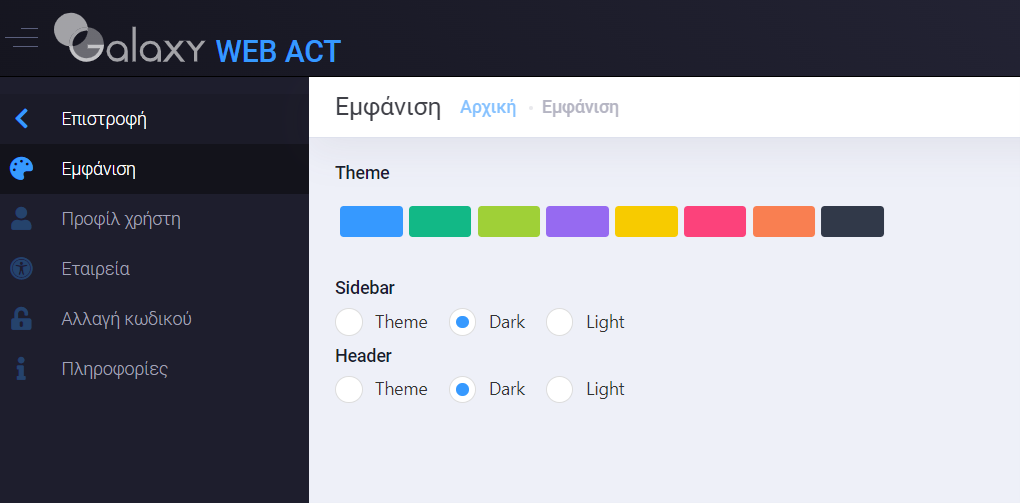 Galaxy WEB ACT

Επιστροφή

Εμφάνιση

Προφίλ χρήστη

Εταιρεία

Αλλαγή κωδικού

Πληροφορίες

Εμφάνιση Αρχική • Εμφάνιση

Theme

Sidebar

Theme Dark Light

Header

Theme Dark Light